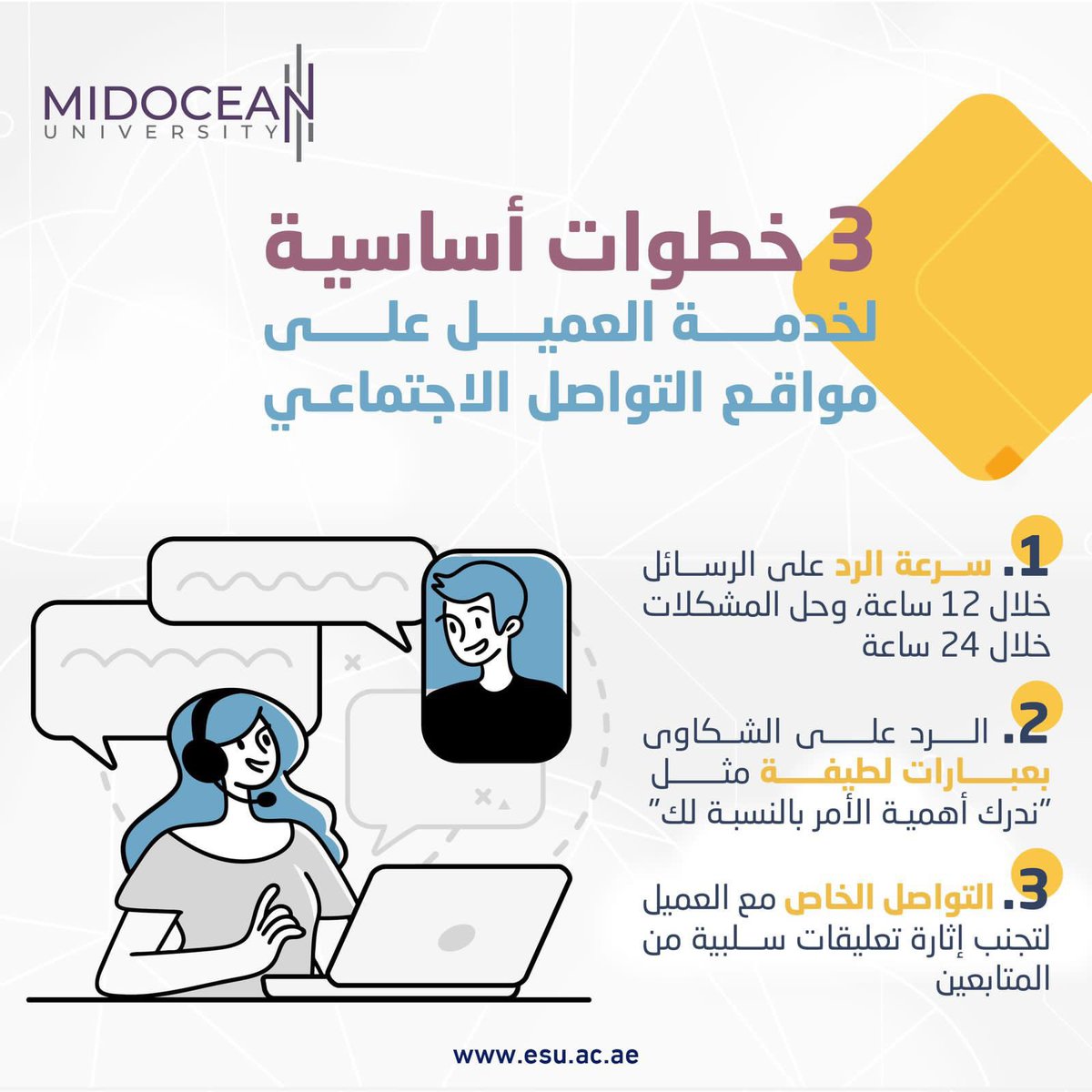 MIDOCEAN
UNIVERSITY

3 خطوات أساسية
لخدمة العميل على
مواقع التواصل الاجتماعي

1. سرعة الرد على الرسائل خلال 12 ساعة، وحل المشكلات خلال 24 ساعة

2. الرد على الشكاوى بعبارات لطيفة مثل "ندرك أهمية الأمر بالنسبة لك"

3. التواصل الخاص مع العميل لتجنب إثارة تعليقات سلبية من المتابعين

www.esu.ac.ae